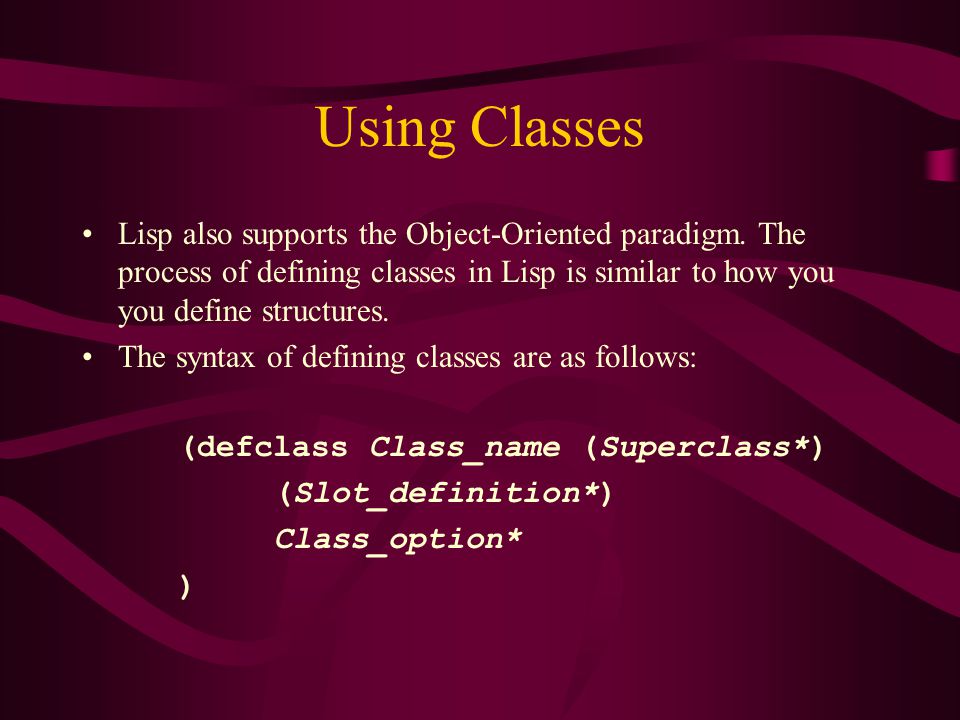 Using Classes

• Lisp also supports the Object-Oriented paradigm. The process of defining classes in Lisp is similar to how you you define structures.
• The syntax of defining classes are as follows:

(defclass Class_name (Superclass*)
(Slot_definition*)
Class_option*
)